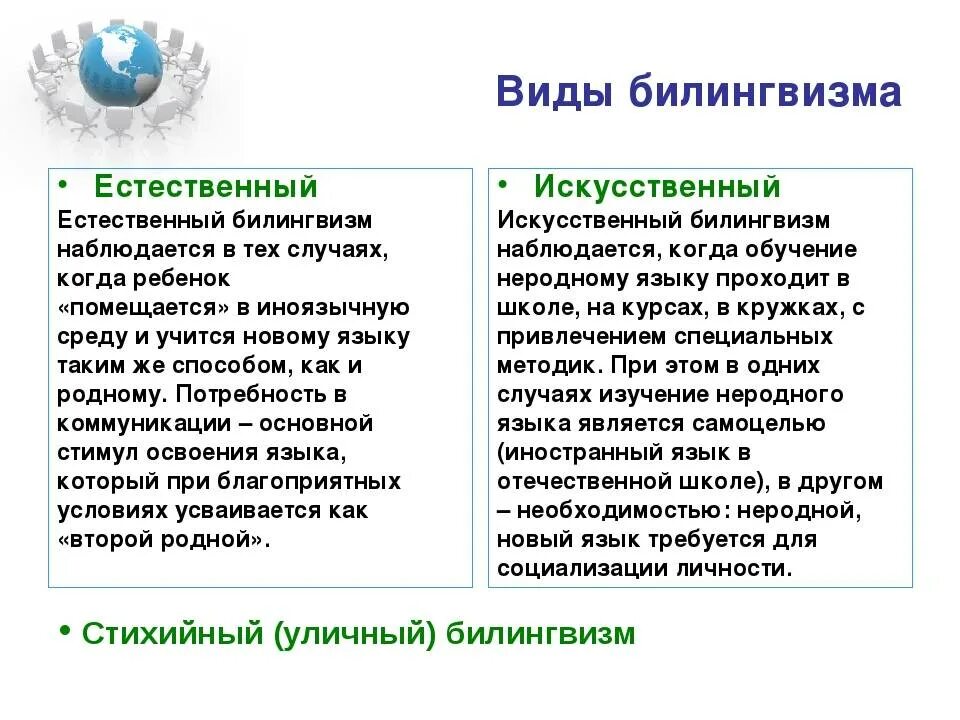 Виды билингвизма

• Естественный
Естественный билингвизм наблюдается в тех случаях, когда ребенок «помещается» в иноязычную среду и учится новому языку таким же способом, как и родному. Потребность в коммуникации – основной стимул освоения языка, который при благоприятных условиях усваивается как «второй родной».

• Искусственный
Искусственный билингвизм наблюдается, когда обучение неродному языку проходит в школе, на курсах, в кружках, с привлечением специальных методик. При этом в одних случаях изучение неродного языка является самоцелью (иностранный язык в отечественной школе), в другом – необходимостью: неродной, новый язык требуется для социализации личности.

• Стихийный (уличный) билингвизм